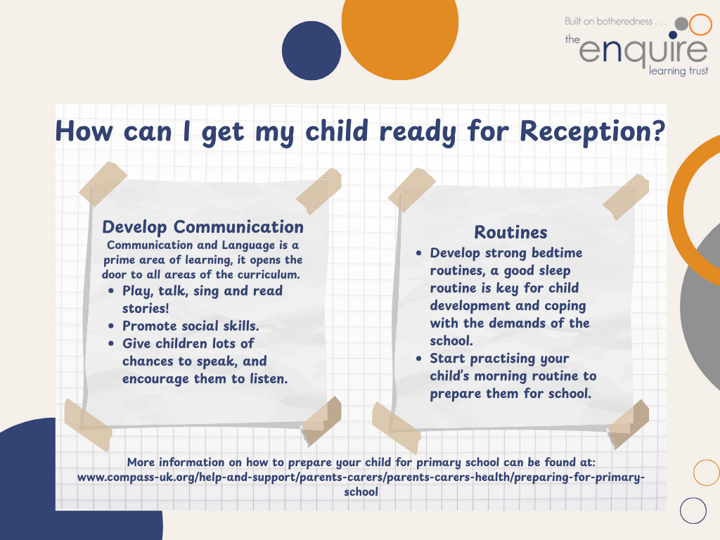 Built on botheredness . . .
the enquire learning trust

How can I get my child ready for Reception?

Develop Communication
Communication and Language is a prime area of learning, it opens the door to all areas of the curriculum.
• Play, talk, sing and read stories!
• Promote social skills.
• Give children lots of chances to speak, and encourage them to listen.

Routines
• Develop strong bedtime routines, a good sleep routine is key for child development and coping with the demands of the school.
• Start practising your child's morning routine to prepare them for school.

More information on how to prepare your child for primary school can be found at: www.compass-uk.org/help-and-support/parents-carers/parents-carers-health/preparing-for-primary-school